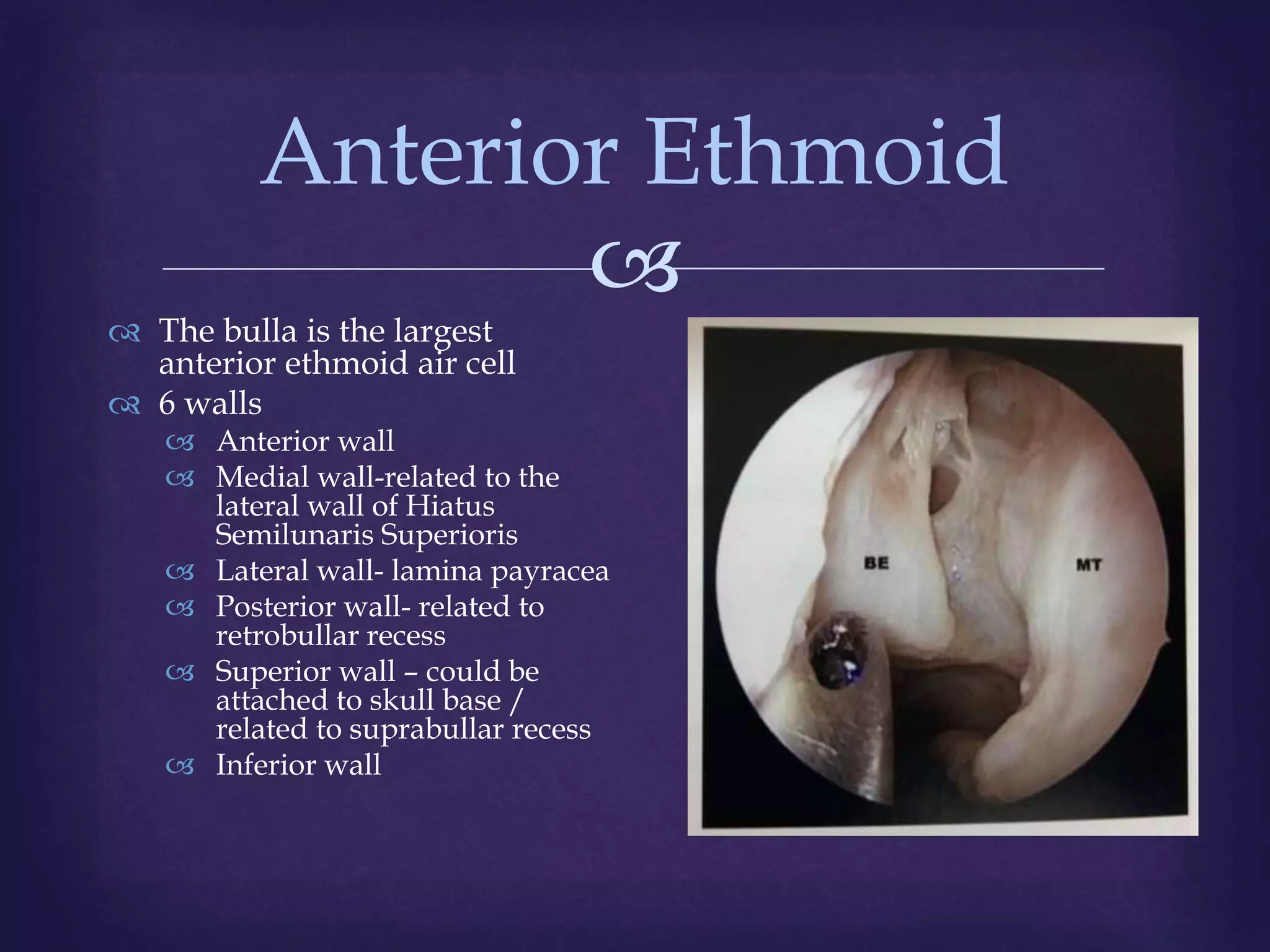 Anterior Ethmoid

The bulla is the largest anterior ethmoid air cell
6 walls
Anterior wall
Medial wall-related to the lateral wall of Hiatus Semilunaris Superioris
Lateral wall- lamina payracea
Posterior wall- related to retrobullar recess
Superior wall – could be attached to skull base / related to suprabullar recess
Inferior wall

BE
MT